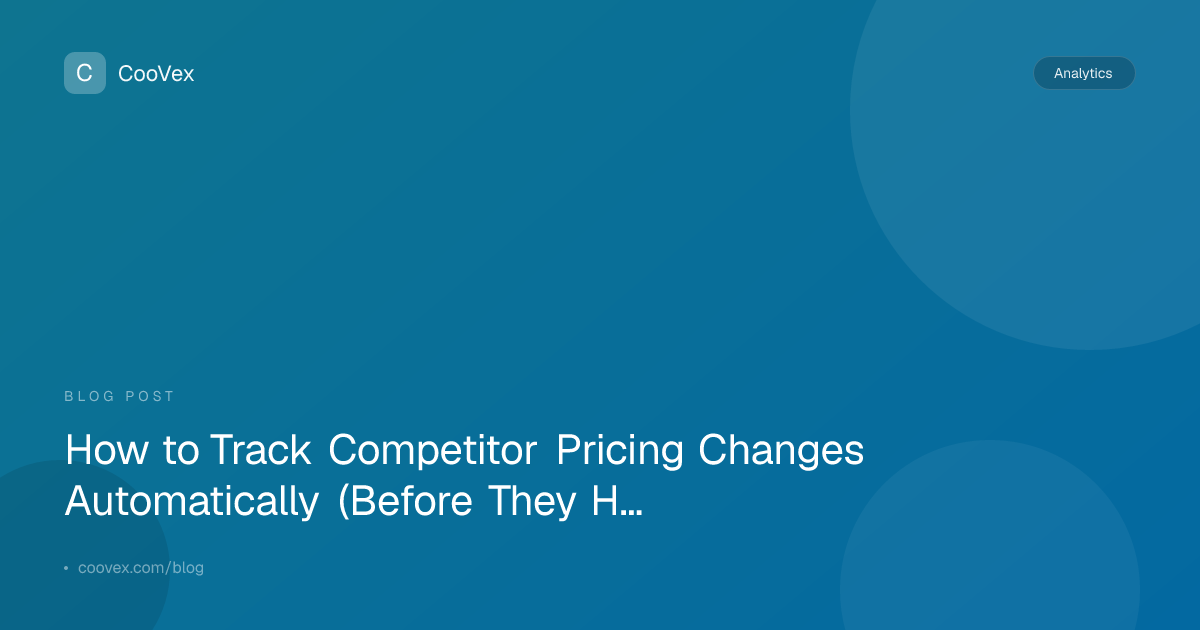 C CooVex

Analytics

BLOG POST

How to Track Competitor Pricing Changes Automatically (Before They H...

• coovex.com/blog